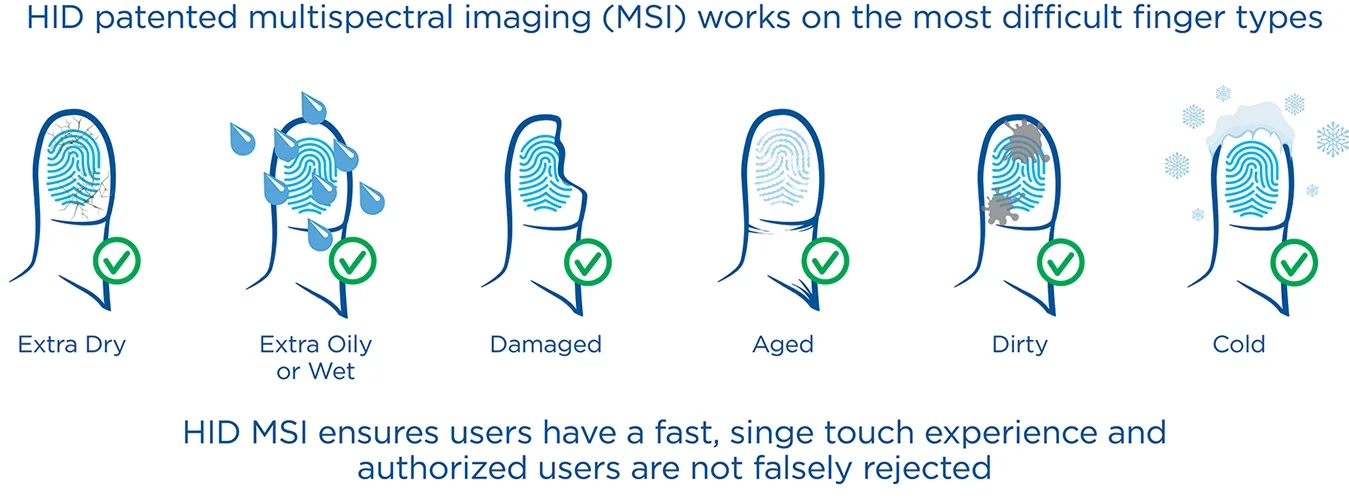 HID patented multispectral imaging (MSI) works on the most difficult finger types

Extra Dry

Extra Oily or Wet

Damaged

Aged

Dirty

Cold

HID MSI ensures users have a fast, singe touch experience and authorized users are not falsely rejected